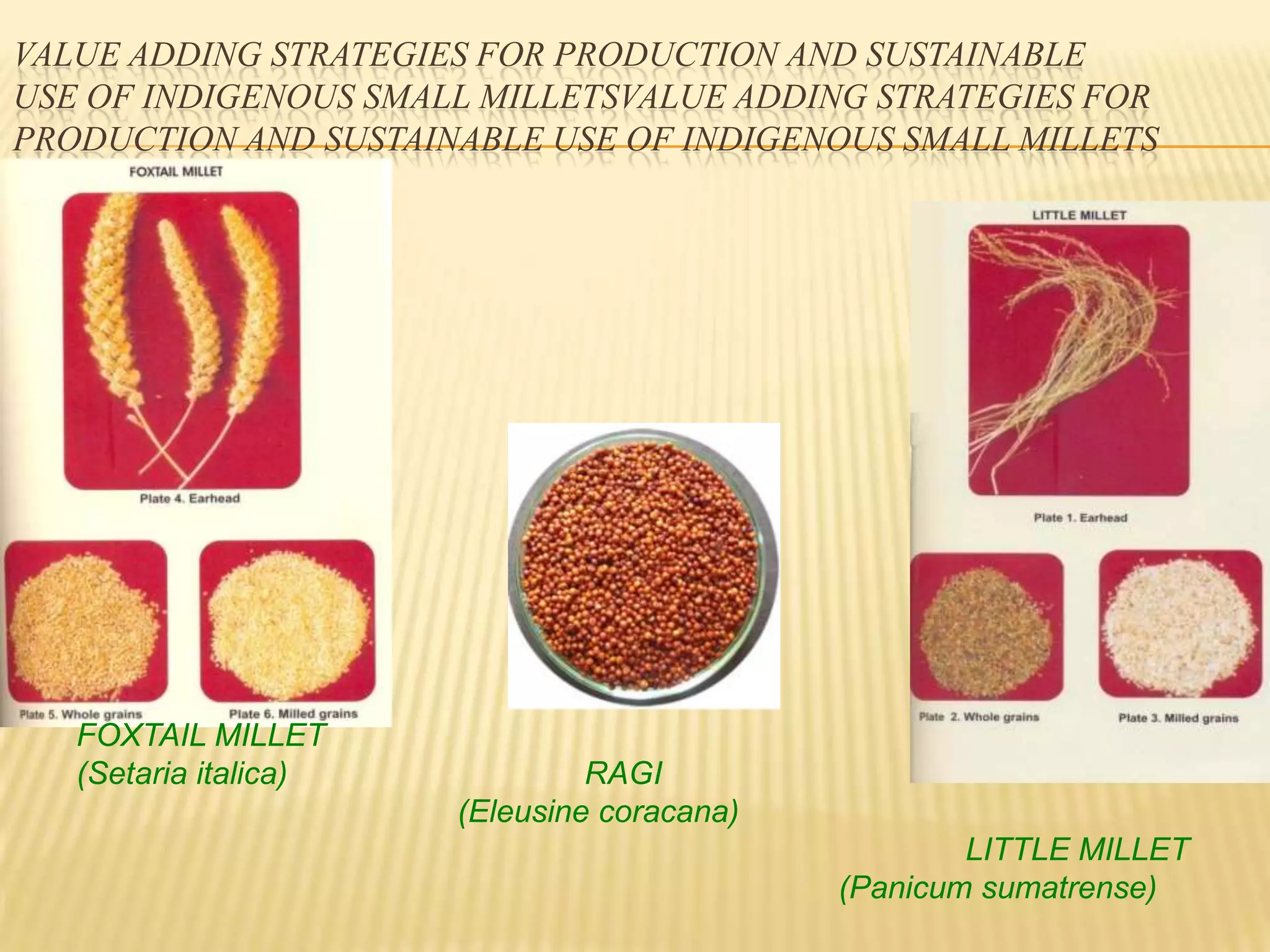 VALUE ADDING STRATEGIES FOR PRODUCTION AND SUSTAINABLE USE OF INDIGENOUS SMALL MILLETSVALUE ADDING STRATEGIES FOR PRODUCTION AND SUSTAINABLE USE OF INDIGENOUS SMALL MILLETS

FOXTAIL MILLET

Plate 4. Earhead

Plate 5. Whole grains

Plate 6. Milled grains

FOXTAIL MILLET
(Setaria italica)

RAGI
(Eleusine coracana)

LITTLE MILLET

Plate 1. Earhead

Plate 2. Whole grains

Plate 3. Milled grains

LITTLE MILLET
(Panicum sumatrense)